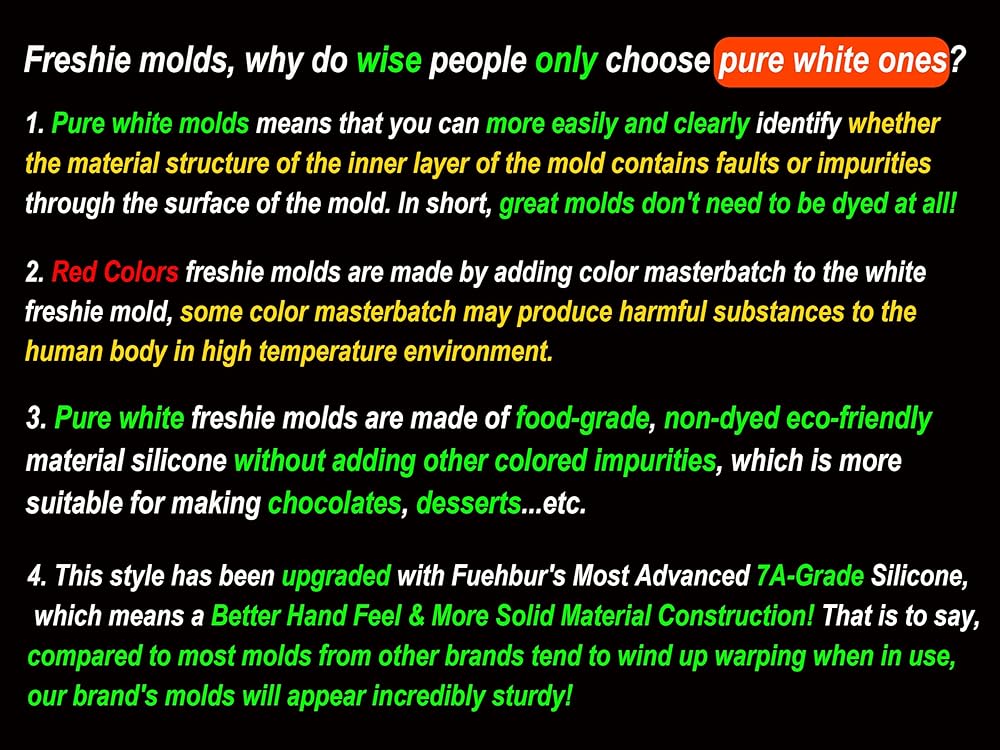 Freshie molds, why do wise people only choose pure white ones?

1. Pure white molds means that you can more easily and clearly identify whether the material structure of the inner layer of the mold contains faults or impurities through the surface of the mold. In short, great molds don't need to be dyed at all!

2. Red Colors freshie molds are made by adding color masterbatch to the white freshie mold, some color masterbatch may produce harmful substances to the human body in high temperature environment.

3. Pure white freshie molds are made of food-grade, non-dyed eco-friendly material silicone without adding other colored impurities, which is more suitable for making chocolates, desserts...etc.

4. This style has been upgraded with Fuehbur's Most Advanced 7A-Grade Silicone, which means a Better Hand Feel & More Solid Material Construction! That is to say, compared to most molds from other brands tend to wind up warping when in use, our brand's molds will appear incredibly sturdy!